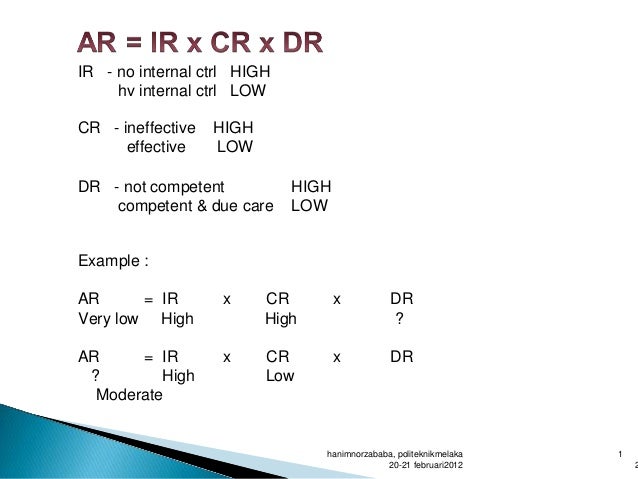 AR = IR x CR x DR

IR - no internal ctrl HIGH
hv internal ctrl LOW

CR - ineffective HIGH
effective LOW

DR - not competent HIGH
competent & due care LOW

Example :

AR = IR x CR x DR
Very low High High ?

AR = IR x CR x DR
? High Low
Moderate

hanimnorzababa, politeknikmelaka
20-21 februari2012

1
2